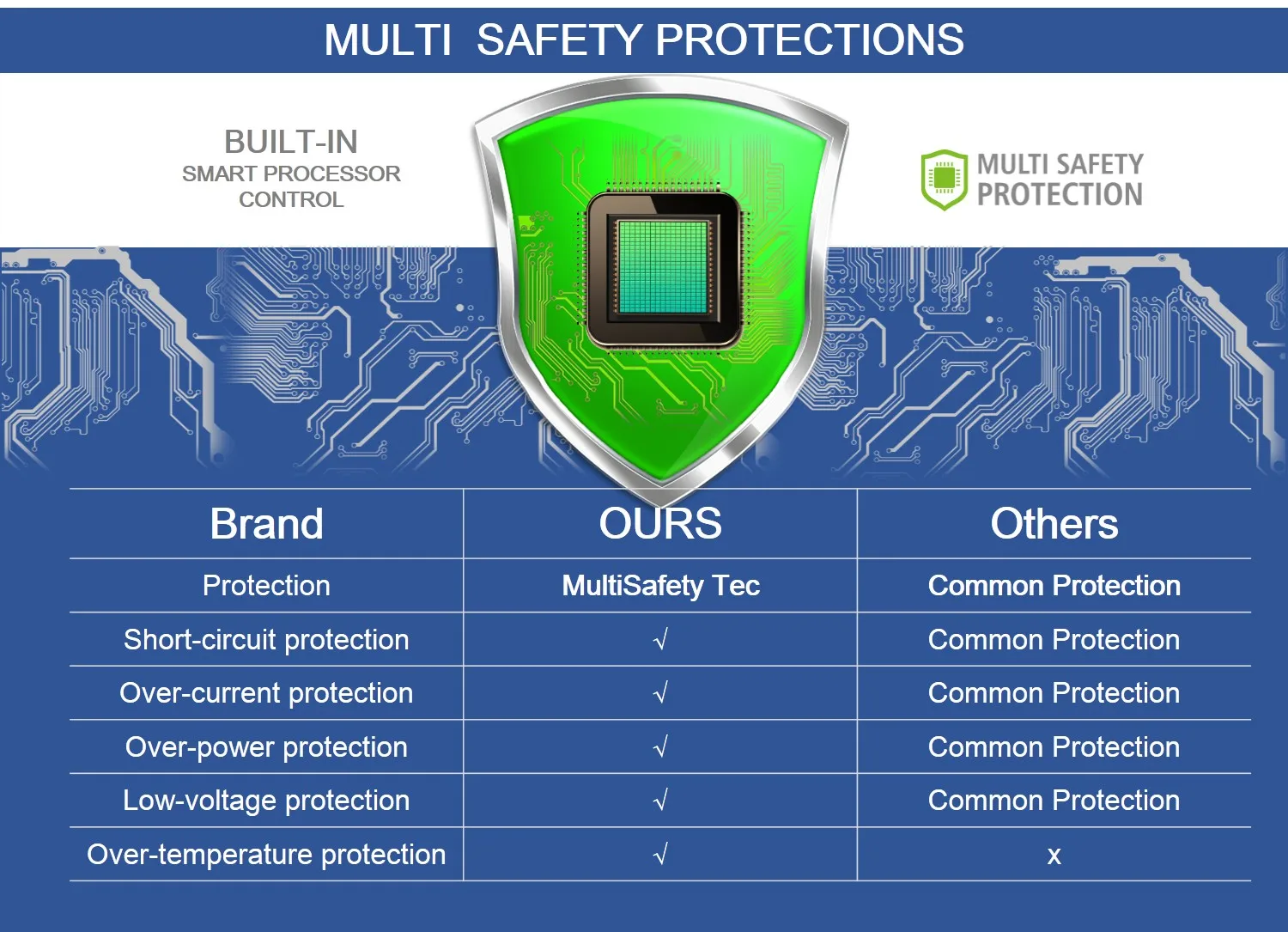 MULTI SAFETY PROTECTIONS

BUILT-IN
SMART PROCESSOR CONTROL

MULTI SAFETY PROTECTION

| Brand | OURS | Others |
|---|---|---|
| Protection | MultiSafety Tec | Common Protection |
| Short-circuit protection | √ | Common Protection |
| Over-current protection | √ | Common Protection |
| Over-power protection | √ | Common Protection |
| Low-voltage protection | √ | Common Protection |
| Over-temperature protection | √ | x |